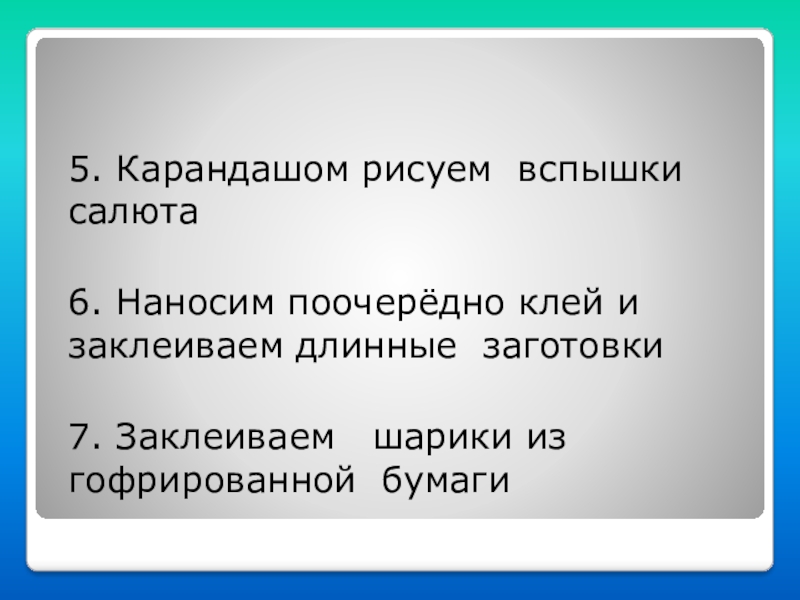 5. Карандашом рисуем вспышки салюта

6. Наносим поочерёдно клей и заклеиваем длинные заготовки

7. Заклеиваем шарики из гофрированной бумаги